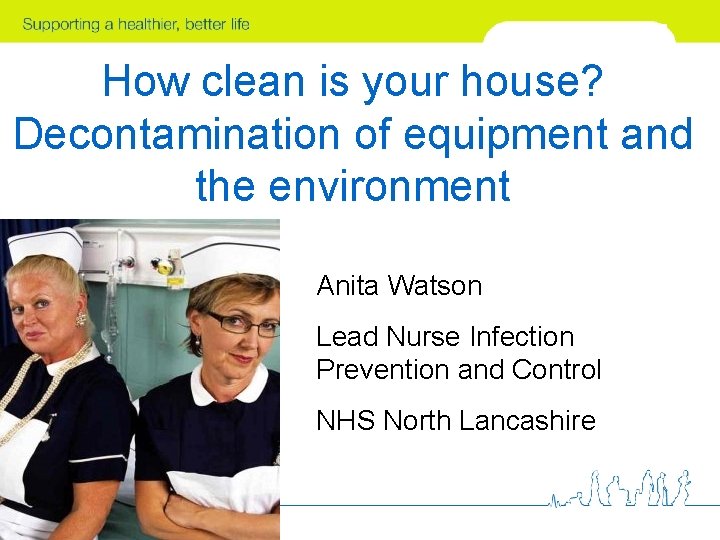 Supporting a healthier, better life

How clean is your house? Decontamination of equipment and the environment

Anita Watson

Lead Nurse Infection Prevention and Control

NHS North Lancashire